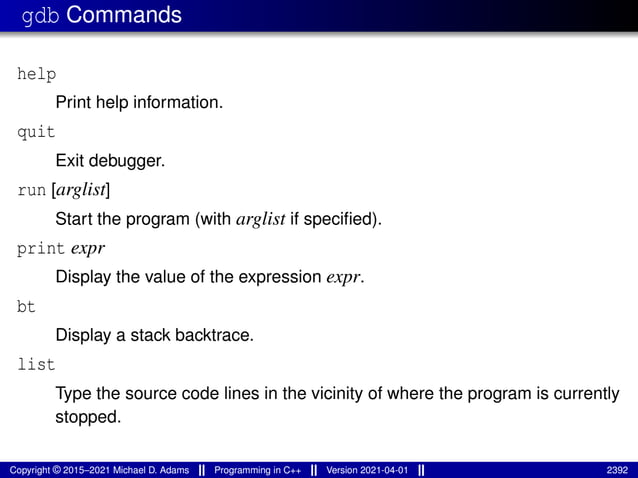 gdb Commands

help

Print help information.

quit

Exit debugger.

run [arglist]

Start the program (with arglist if specified).

print expr

Display the value of the expression expr.

bt

Display a stack backtrace.

list

Type the source code lines in the vicinity of where the program is currently stopped.

Copyright © 2015–2021 Michael D. Adams || Programming in C++ || Version 2021-04-01 || 2392